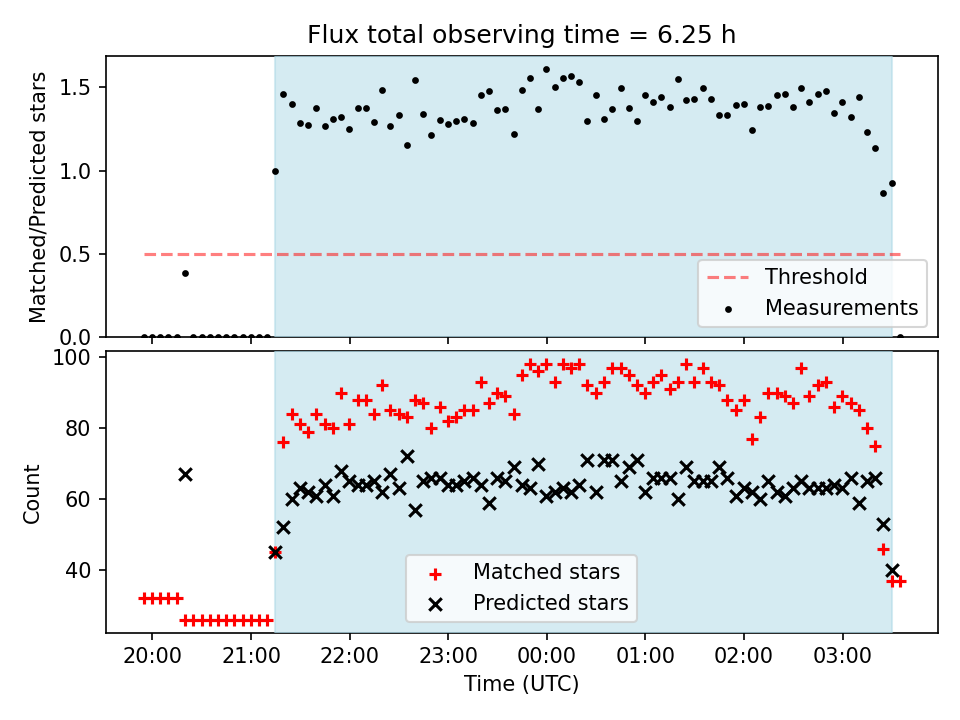 Flux total observing time = 6.25 h

Matched/Predicted stars

1.5
1.0
0.5
0.0

Threshold
Measurements

Count

100
80
60
40

Matched stars
Predicted stars

20:00
21:00
22:00
23:00
00:00
01:00
02:00
03:00

Time (UTC)